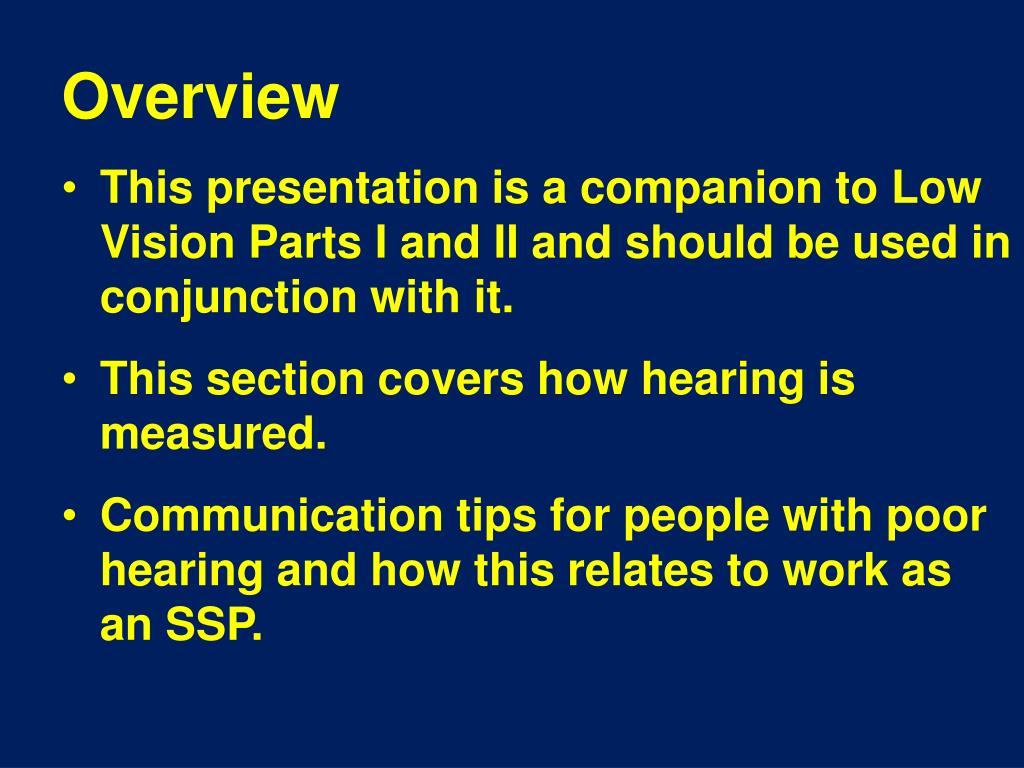 Overview

• This presentation is a companion to Low Vision Parts I and II and should be used in conjunction with it.

• This section covers how hearing is measured.

• Communication tips for people with poor hearing and how this relates to work as an SSP.